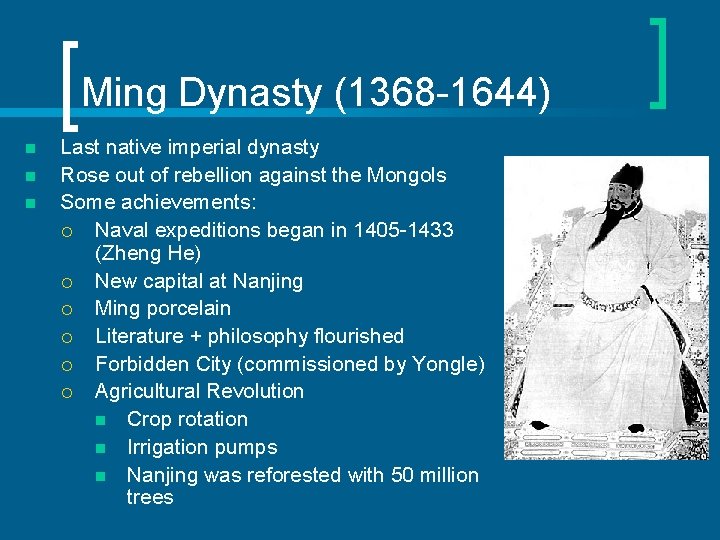 Ming Dynasty (1368-1644)

- Last native imperial dynasty
- Rose out of rebellion against the Mongols
- Some achievements:
  - Naval expeditions began in 1405-1433 (Zheng He)
  - New capital at Nanjing
  - Ming porcelain
  - Literature + philosophy flourished
  - Forbidden City (commissioned by Yongle)
  - Agricultural Revolution
    - Crop rotation
    - Irrigation pumps
    - Nanjing was reforested with 50 million trees